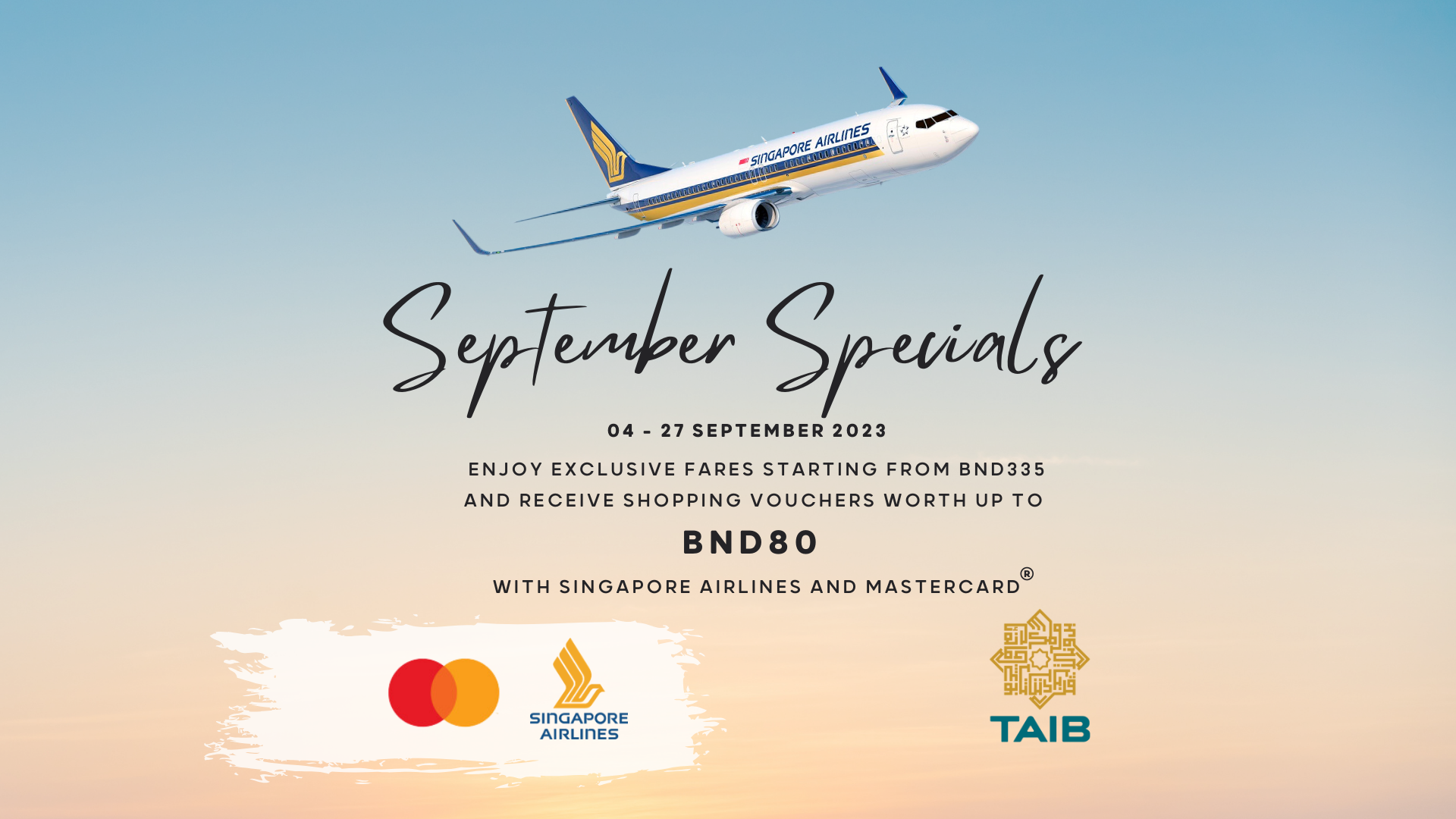 SINGAPORE AIRLINES

September Specials

04 - 27 SEPTEMBER 2023

ENJOY EXCLUSIVE FARES STARTING FROM BND335 AND RECEIVE SHOPPING VOUCHERS WORTH UP TO

BND80

WITH SINGAPORE AIRLINES AND MASTERCARD®

SINGAPORE AIRLINES

TAIB